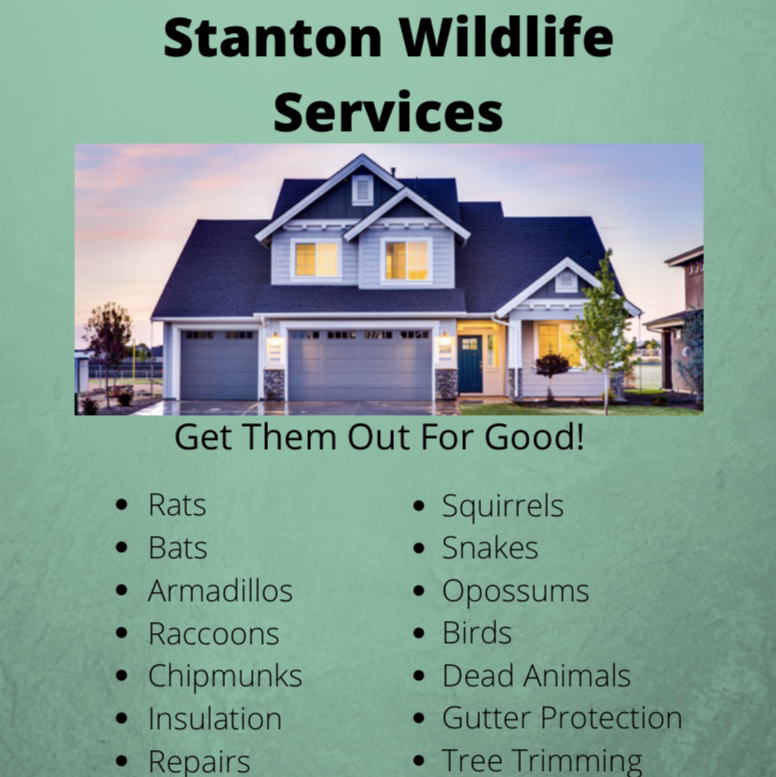 Stanton Wildlife Services

Get Them Out For Good!

- Rats
- Bats
- Armadillos
- Raccoons
- Chipmunks
- Insulation
- Repairs

- Squirrels
- Snakes
- Opossums
- Birds
- Dead Animals
- Gutter Protection
- Tree Trimming